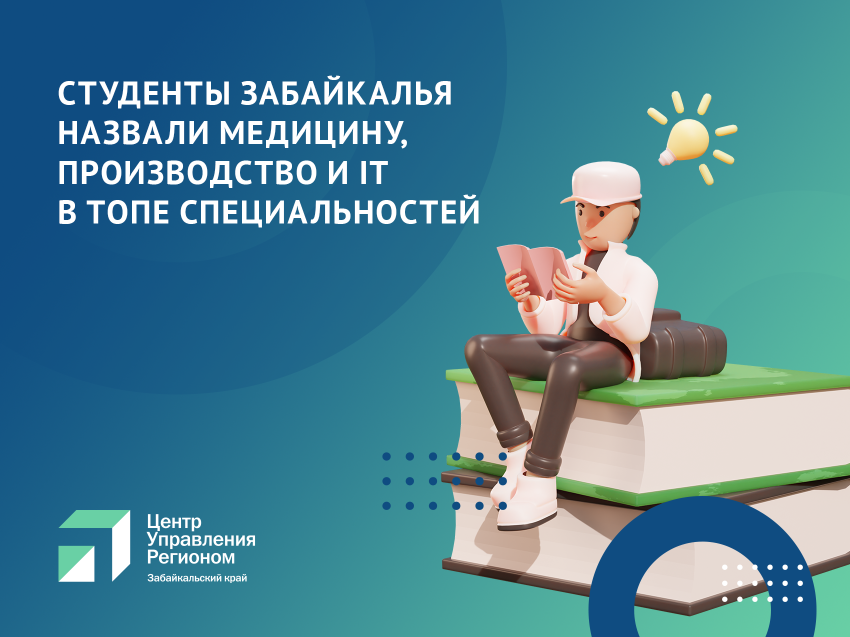 СТУДЕНТЫ ЗАБАЙКАЛЬЯ НАЗВАЛИ МЕДИЦИНУ, ПРОИЗВОДСТВО И IT В ТОПЕ СПЕЦИАЛЬНОСТЕЙ

Центр Управления Регионом
Забайкальский край